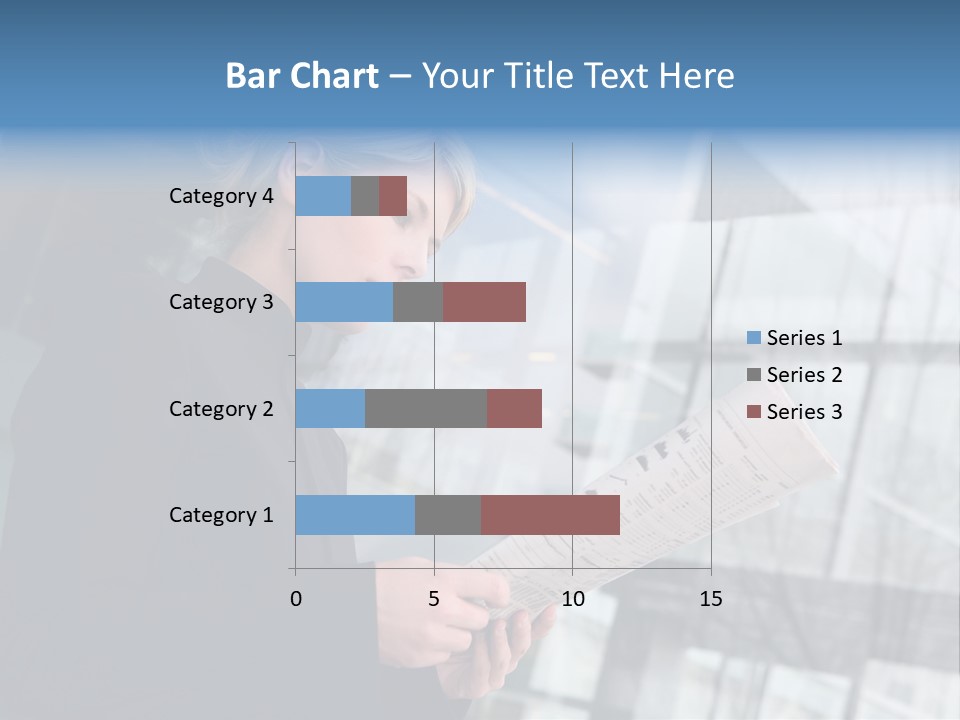 Bar Chart – Your Title Text Here

Category 4
Category 3
Category 2
Category 1

0
5
10
15

Series 1
Series 2
Series 3